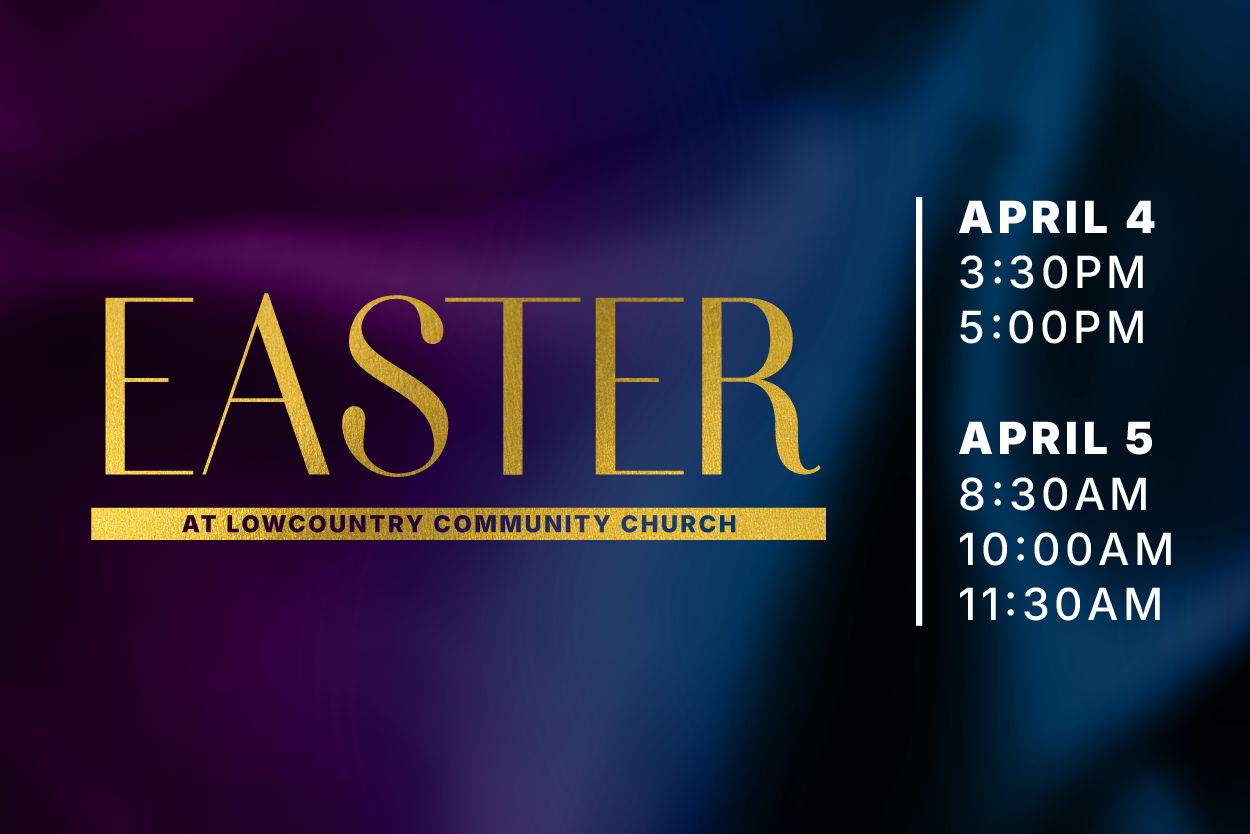 EASTER

AT LOWCOUNTRY COMMUNITY CHURCH

APRIL 4
3:30PM
5:00PM

APRIL 5
8:30AM
10:00AM
11:30AM